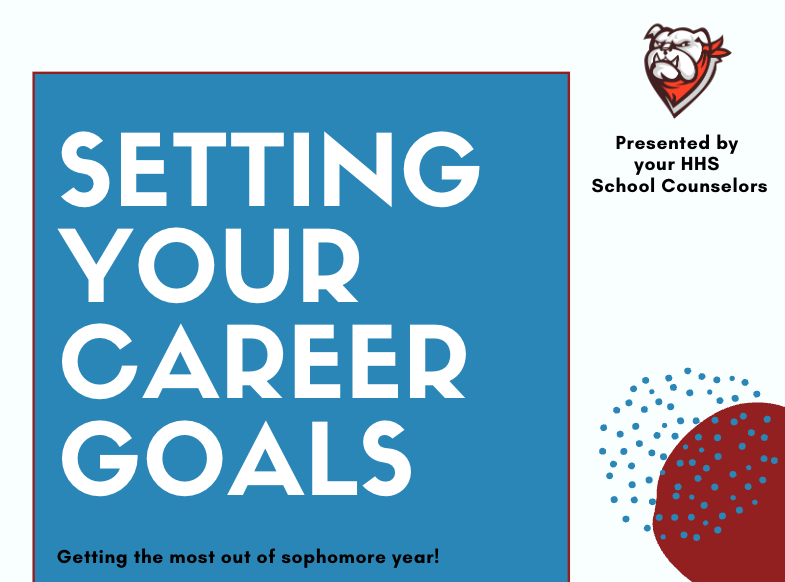 SETTING YOUR CAREER GOALS

Getting the most out of sophomore year!

Presented by your HHS School Counselors